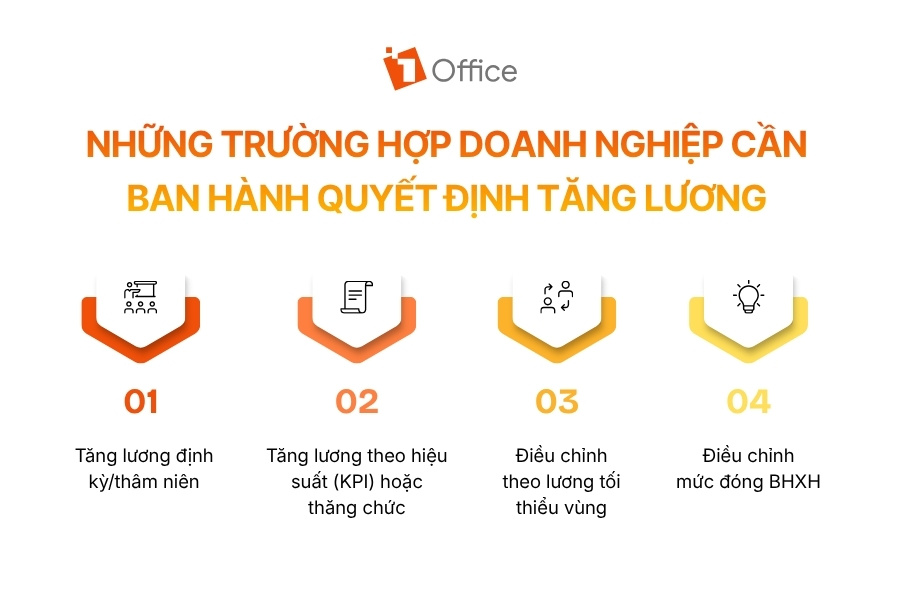 1Office

NHỮNG TRƯỜNG HỢP DOANH NGHIỆP CẦN BAN HÀNH QUYẾT ĐỊNH TĂNG LƯƠNG

01

Tăng lương định kỳ/thâm niên

02

Tăng lương theo hiệu suất (KPI) hoặc thăng chức

03

Điều chỉnh theo lương tối thiểu vùng

04

Điều chỉnh mức đóng BHXH